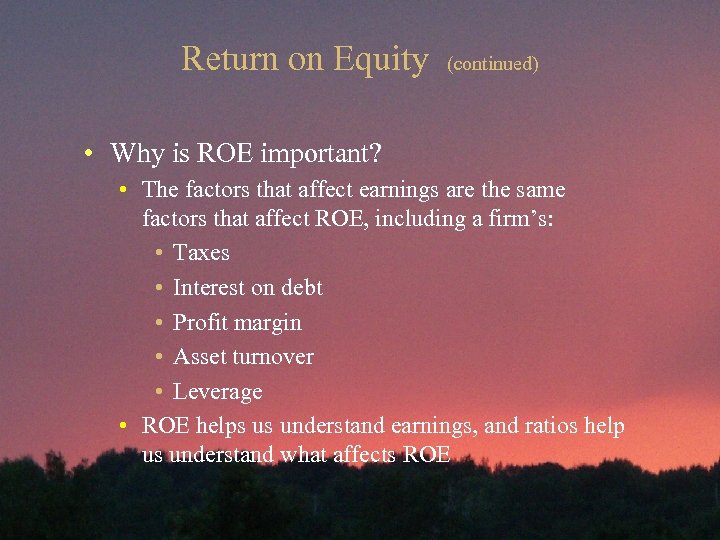 Return on Equity (continued)

• Why is ROE important?
  • The factors that affect earnings are the same factors that affect ROE, including a firm's:
    • Taxes
    • Interest on debt
    • Profit margin
    • Asset turnover
    • Leverage
  • ROE helps us understand earnings, and ratios help us understand what affects ROE